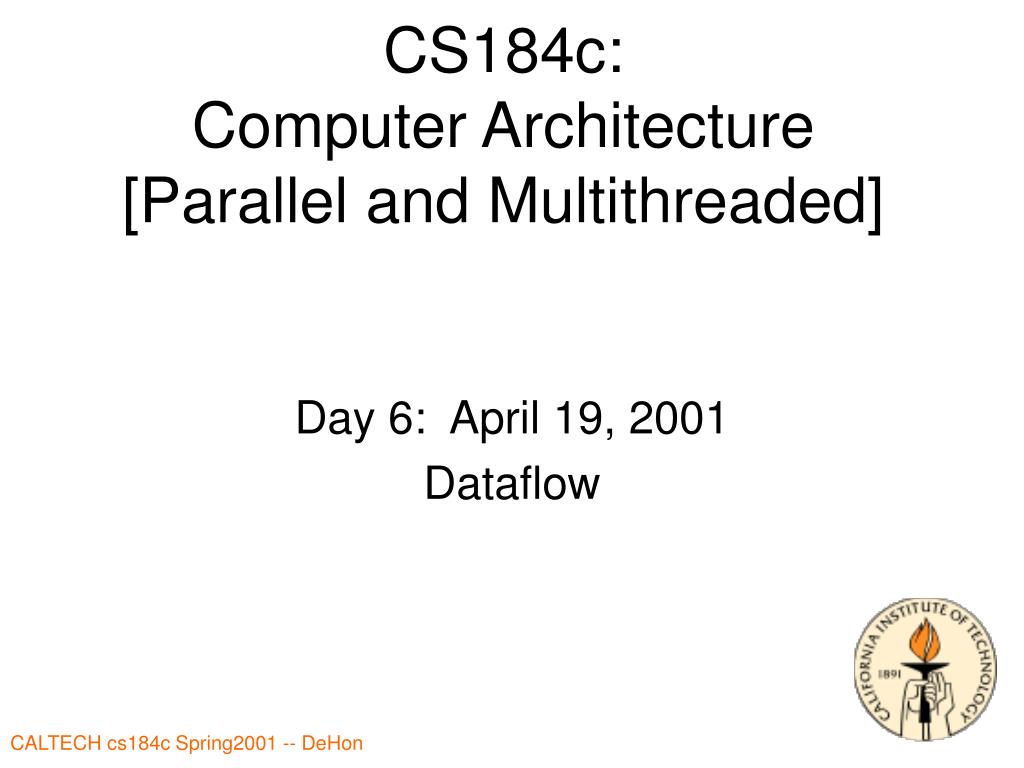 CS184c:
Computer Architecture
[Parallel and Multithreaded]

Day 6: April 19, 2001
Dataflow

CALIFORNIA INSTITUTE OF TECHNOLOGY
1891

CALTECH cs184c Spring2001 -- DeHon